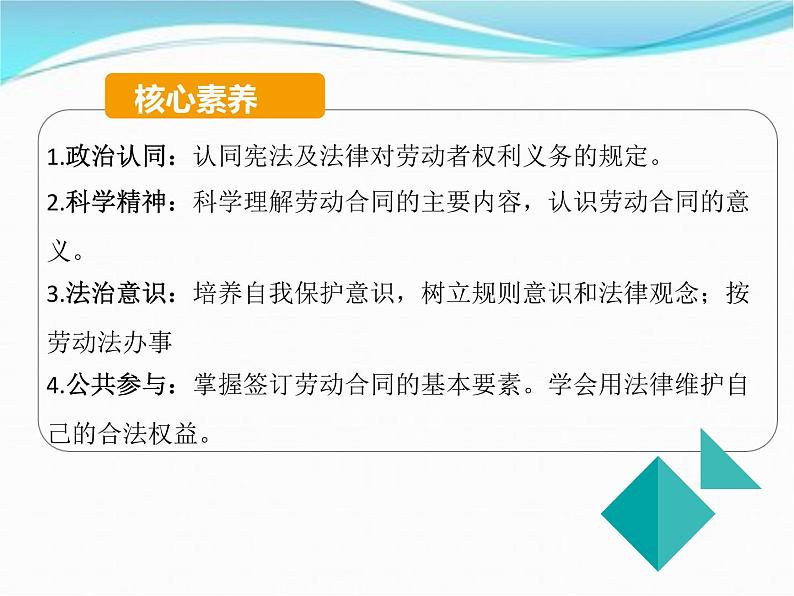 核心素养

1.政治认同：认同宪法及法律对劳动者权利义务的规定。

2.科学精神：科学理解劳动合同的主要内容，认识劳动合同的意义。

3.法治意识：培养自我保护意识，树立规则意识和法律观念；按劳动法办事

4.公共参与：掌握签订劳动合同的基本要素。学会用法律维护自己的合法权益。